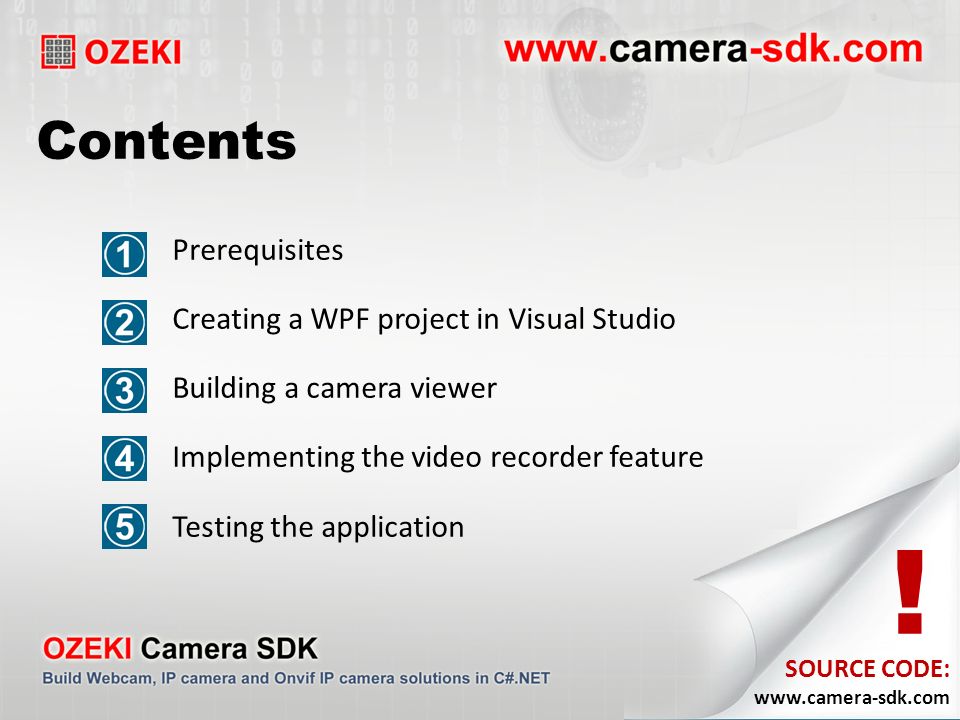 OZEKI

www.camera-sdk.com

Contents

1 Prerequisites

2 Creating a WPF project in Visual Studio

3 Building a camera viewer

4 Implementing the video recorder feature

5 Testing the application

OZEKI Camera SDK

Build Webcam, IP camera and Onvif IP camera solutions in C#.NET

!

SOURCE CODE:
www.camera-sdk.com